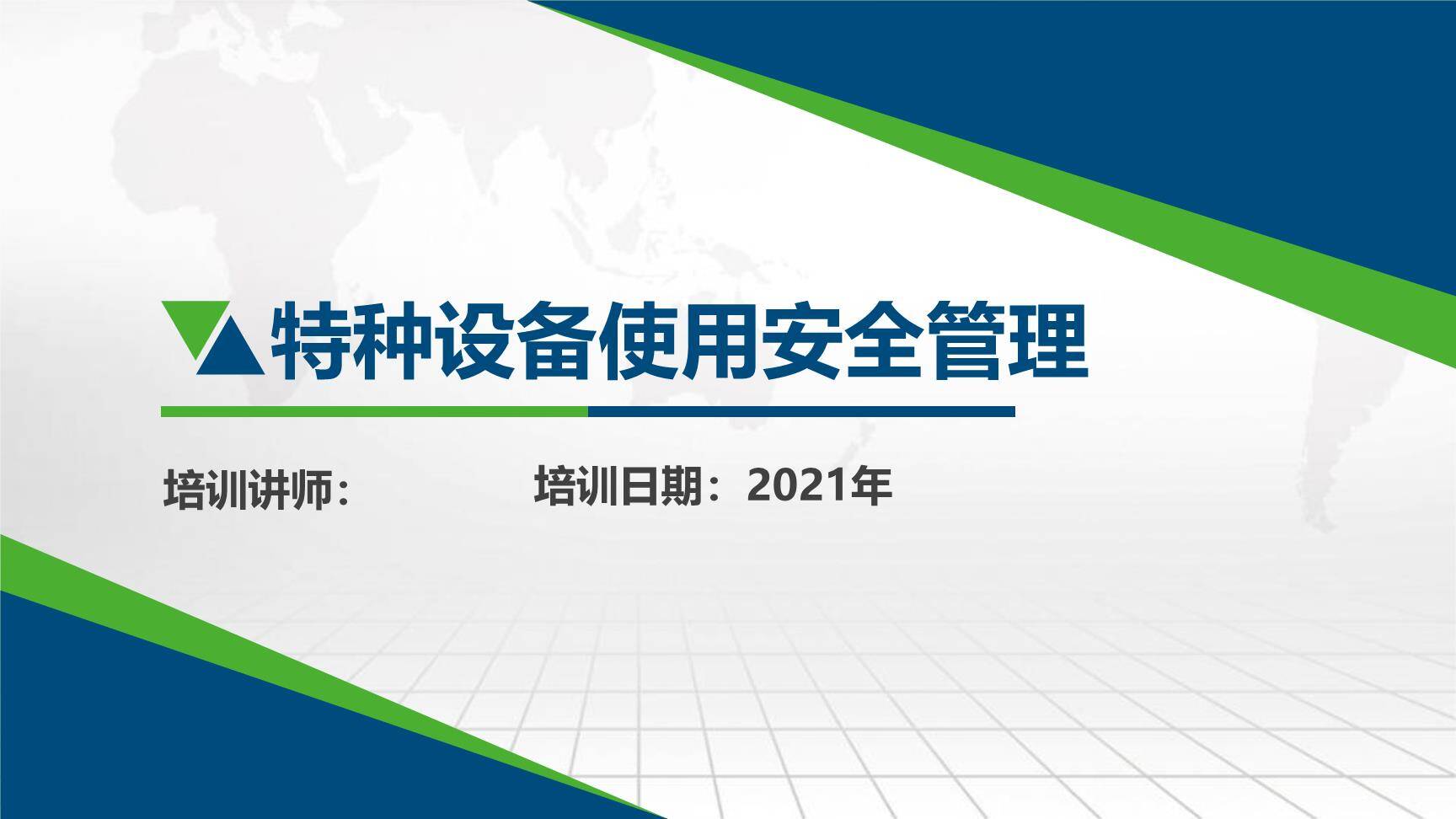 特种设备使用安全管理

培训讲师：

培训日期：2021年